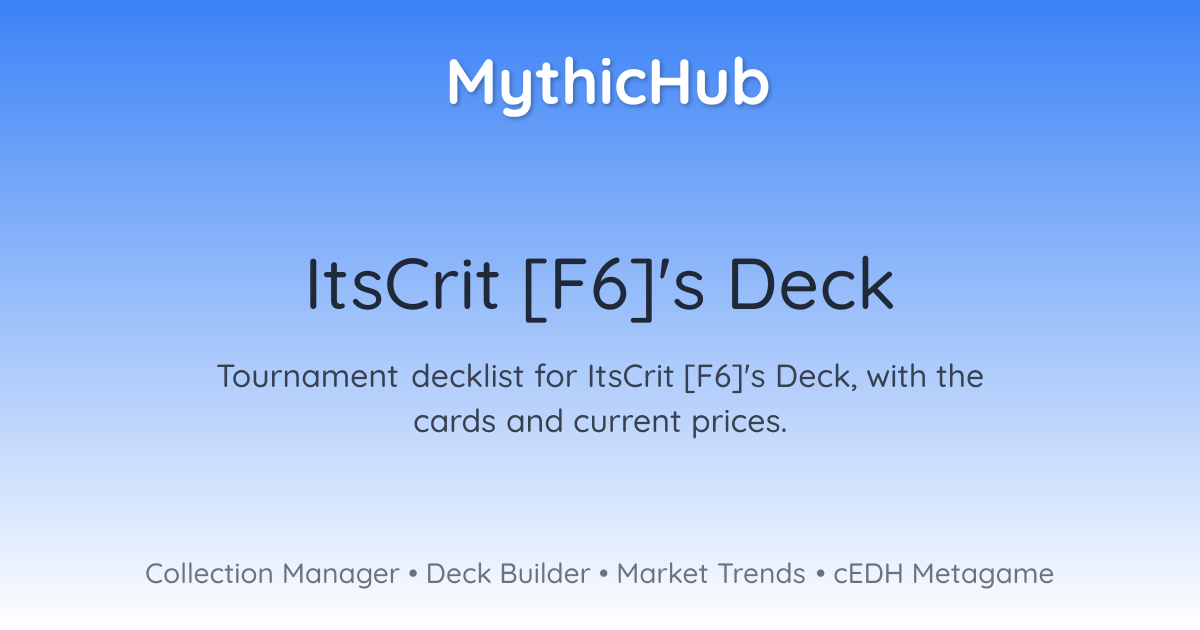 MythicHub

ItsCrit [F6]'s Deck

Tournament decklist for ItsCrit [F6]'s Deck, with the cards and current prices.

Collection Manager • Deck Builder • Market Trends • cEDH Metagame